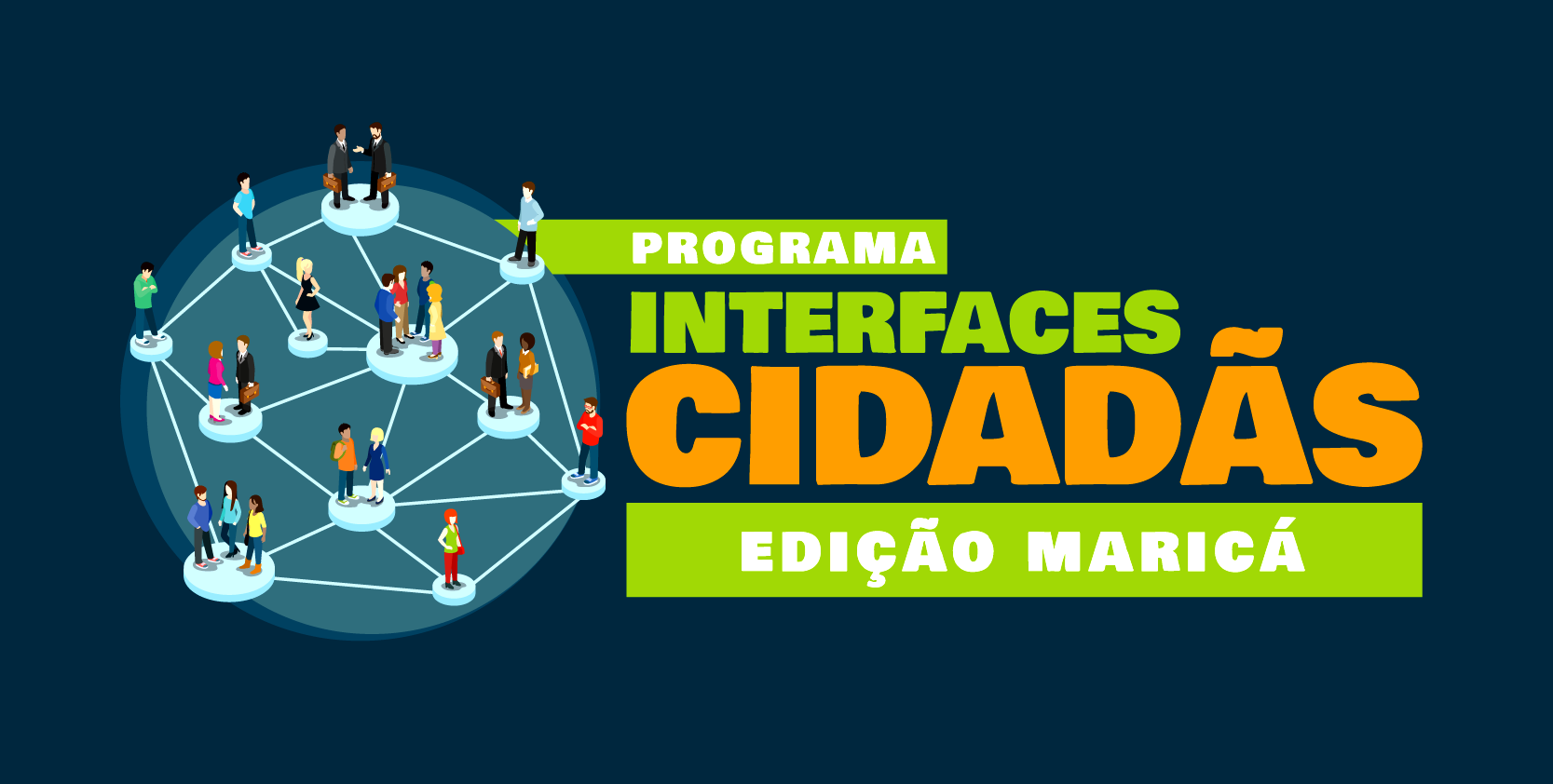 PROGRAMA
INTERFACES
CIDADÃS
EDIÇÃO MARICÁ